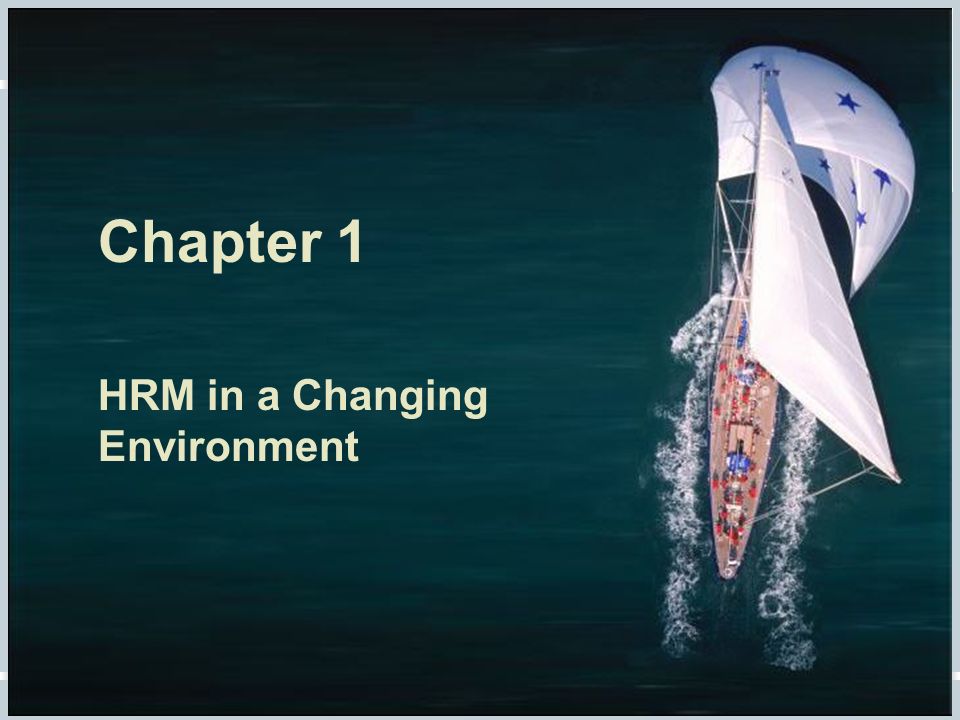 Chapter 1

HRM in a Changing Environment